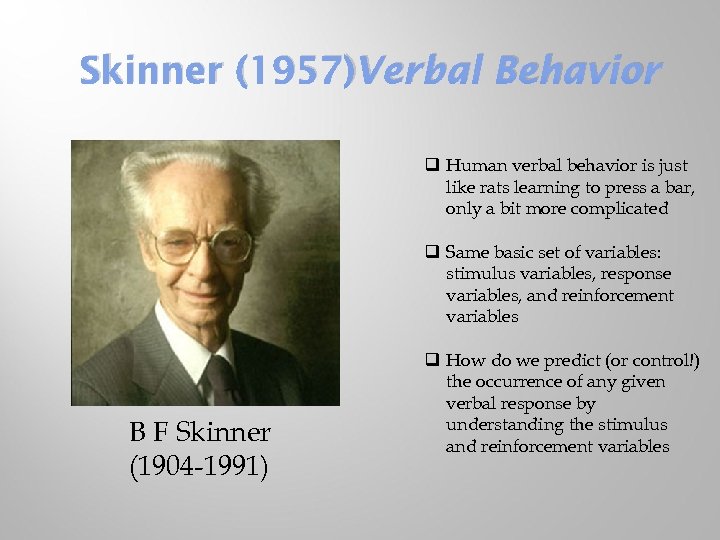 Skinner (1957)Verbal Behavior

B F Skinner
(1904-1991)

❑ Human verbal behavior is just like rats learning to press a bar, only a bit more complicated

❑ Same basic set of variables: stimulus variables, response variables, and reinforcement variables

❑ How do we predict (or control!) the occurrence of any given verbal response by understanding the stimulus and reinforcement variables